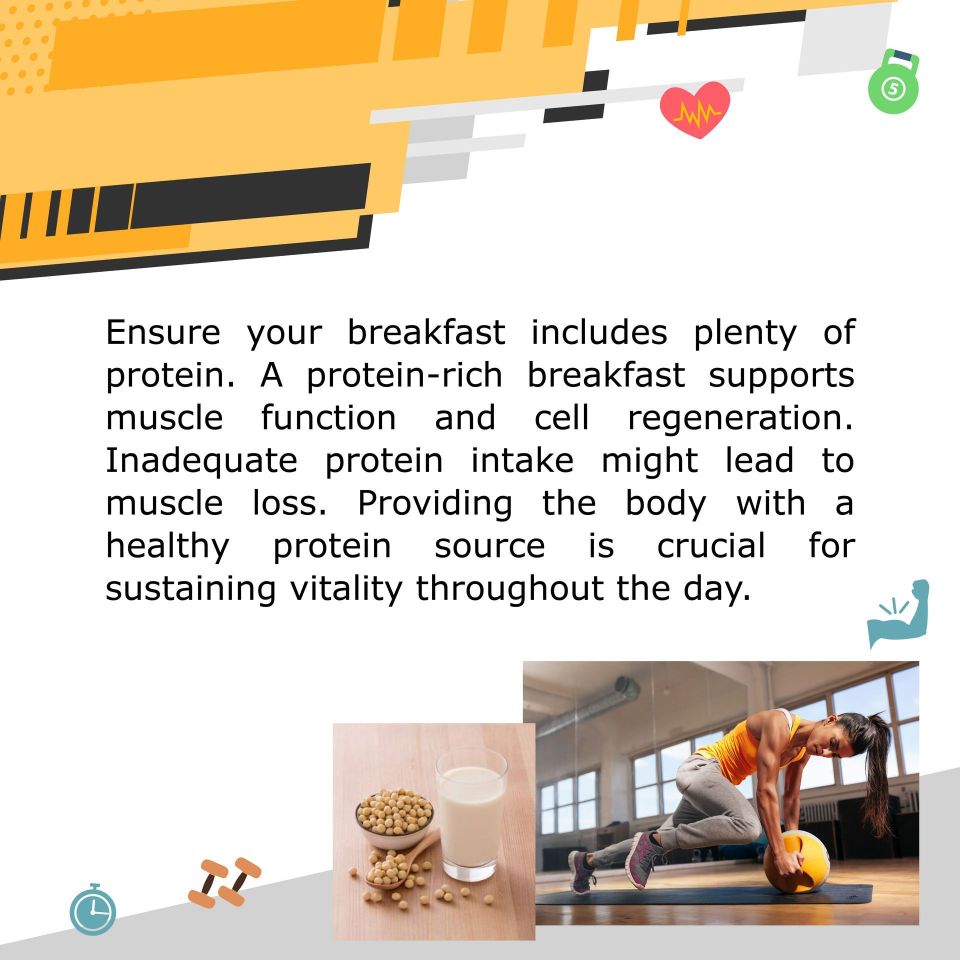 Ensure your breakfast includes plenty of protein. A protein-rich breakfast supports muscle function and cell regeneration. Inadequate protein intake might lead to muscle loss. Providing the body with a healthy protein source is crucial for sustaining vitality throughout the day.